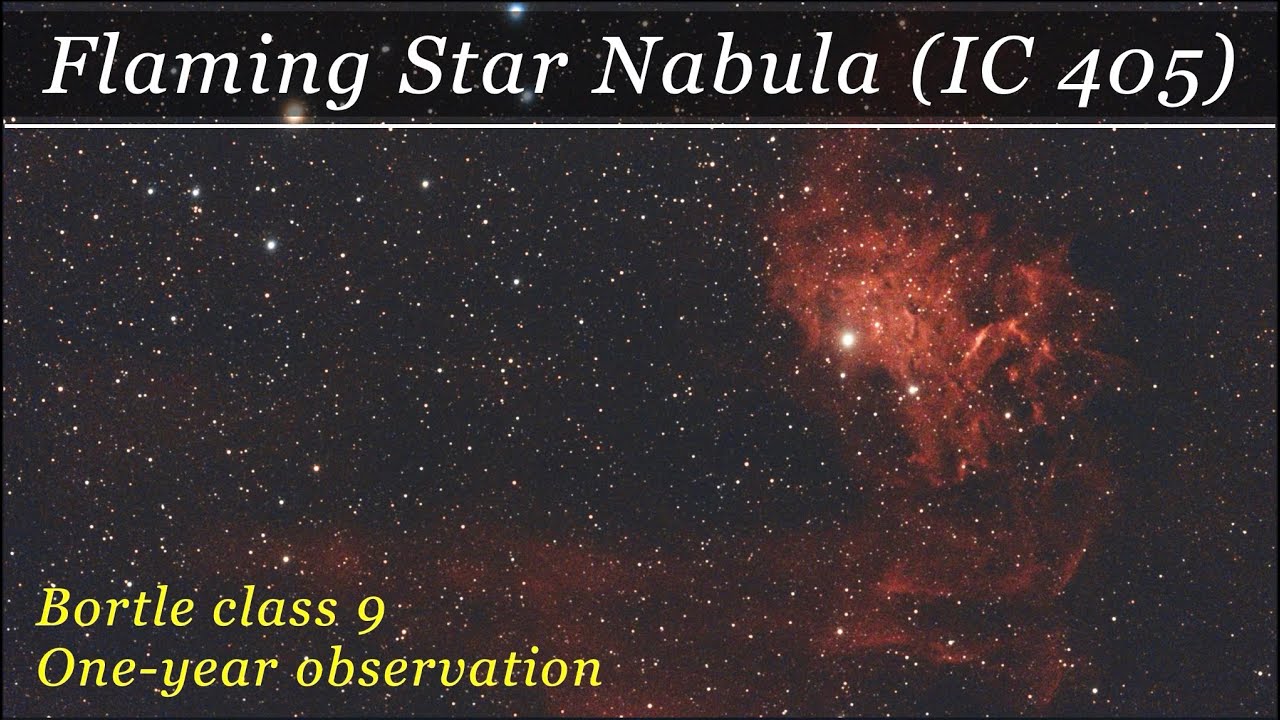 Flaming Star Nabula (IC 405)

Bortle class 9
One-year observation